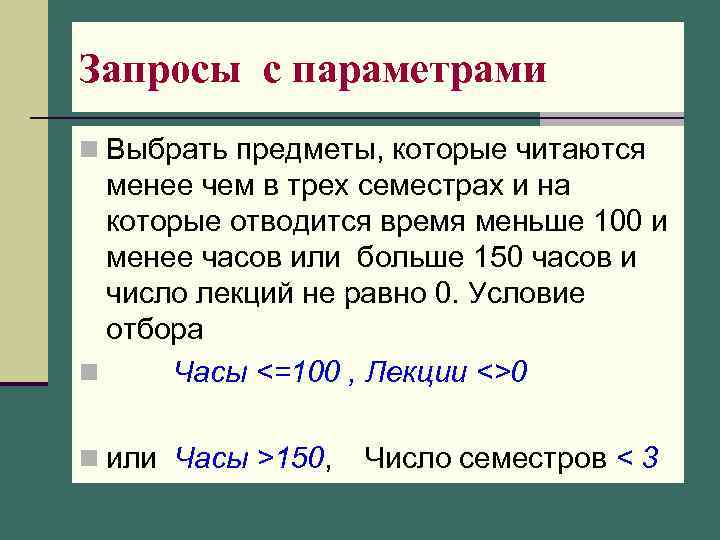 Запросы с параметрами

Выбрать предметы, которые читаются менее чем в трех семестрах и на которые отводится время меньше 100 и менее часов или больше 150 часов и число лекций не равно 0. Условие отбора

Часы <=100 , Лекции <>0

или Часы >150, Число семестров < 3